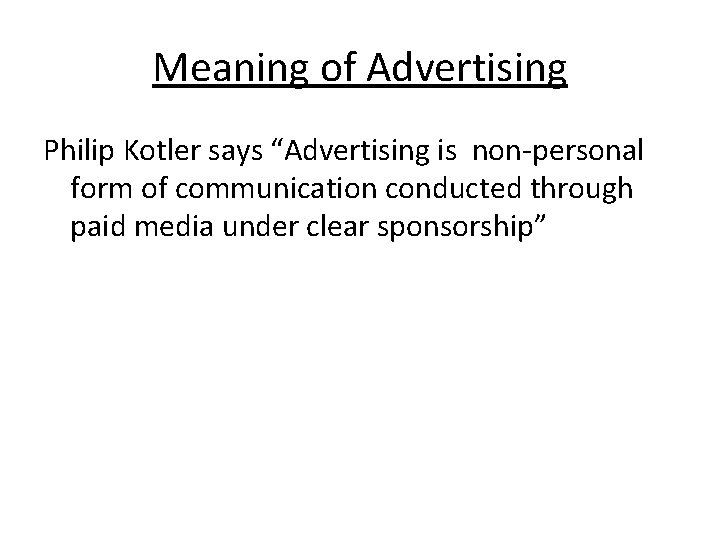 Meaning of Advertising

Philip Kotler says “Advertising is non-personal form of communication conducted through paid media under clear sponsorship”